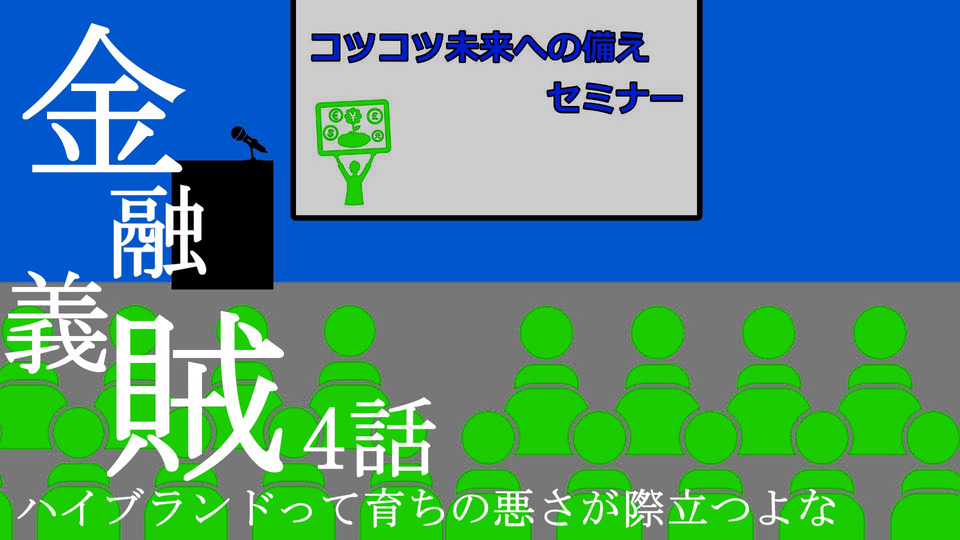 コツコツ未来への備え
セミナー

金融義賊 4話

ハイブランドって育ちの悪さが際立つよな